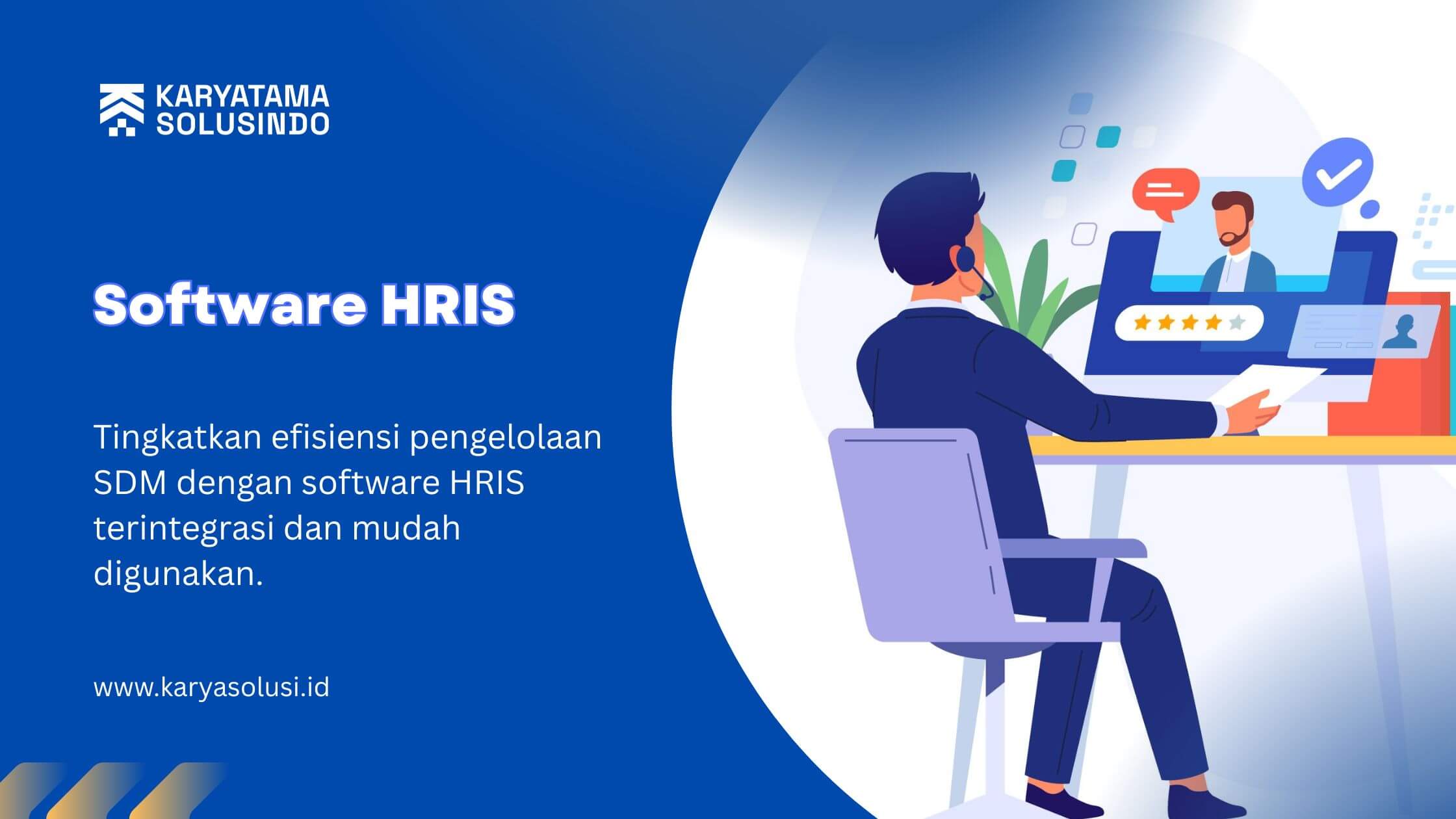 KARYATAMA SOLUSINDO

Software HRIS

Tingkatkan efisiensi pengelolaan SDM dengan software HRIS terintegrasi dan mudah digunakan.

www.karyasolusi.id